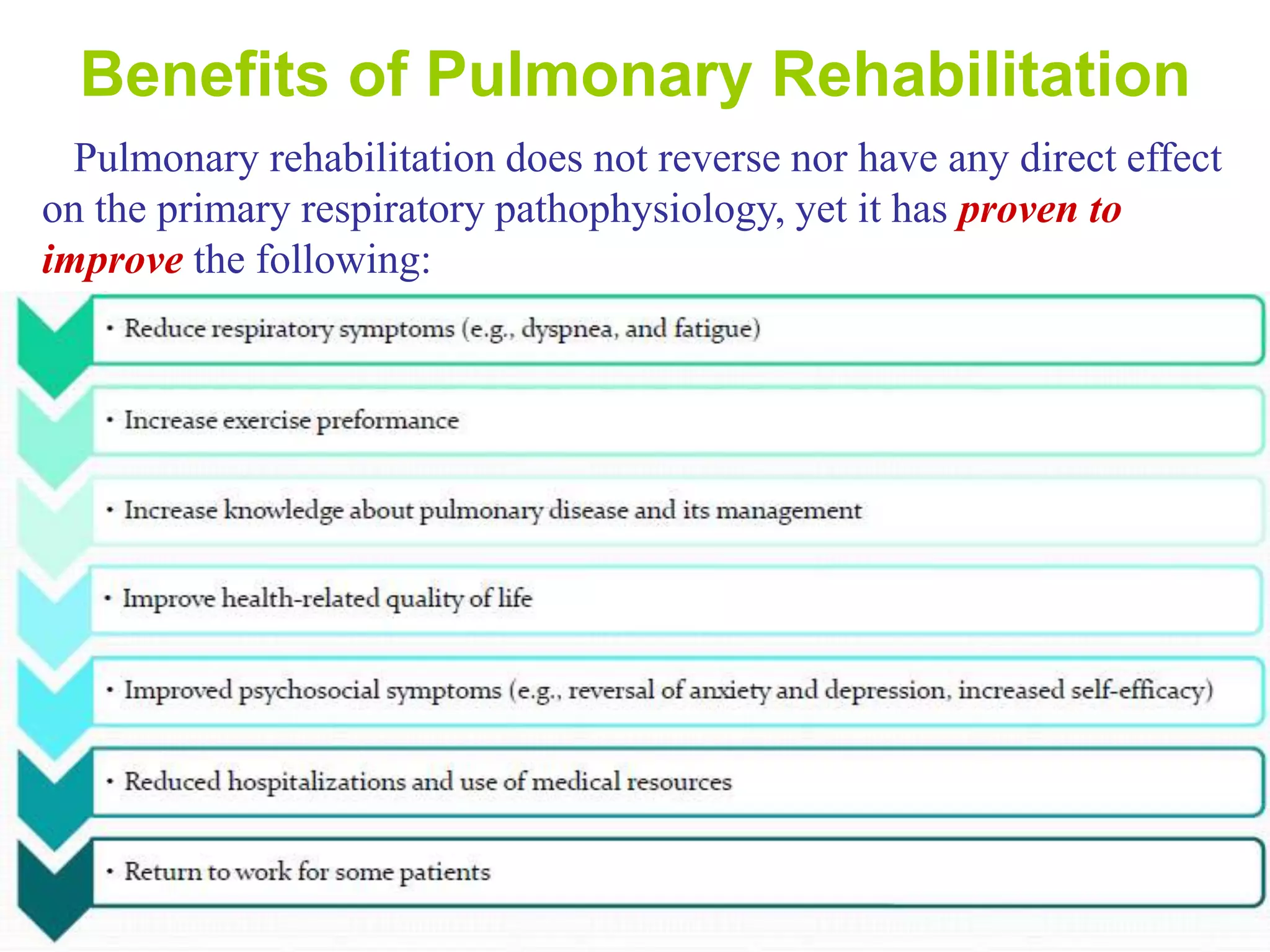 Benefits of Pulmonary Rehabilitation

Pulmonary rehabilitation does not reverse nor have any direct effect on the primary respiratory pathophysiology, yet it has proven to improve the following:

• Reduce respiratory symptoms (e.g., dyspnea, and fatigue)

• Increase exercise preformance

• Increase knowledge about pulmonary disease and its management

• Improve health-related quality of life

• Improved psychosocial symptoms (e.g., reversal of anxiety and depression, increased self-efficacy)

• Reduced hospitalizations and use of medical resources

• Return to work for some patients